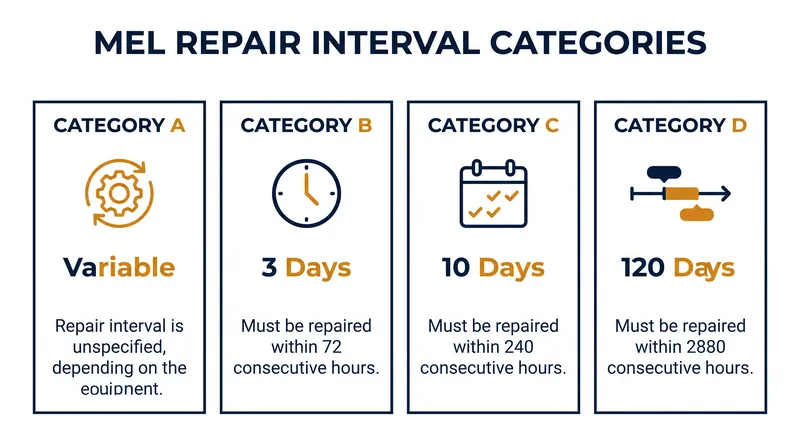 MEL REPAIR INTERVAL CATEGORIES

CATEGORY A

Variable

Repair interval is unspecified, depending on the equipment.

CATEGORY B

3 Days

Must be repaired within 72 consecutive hours.

CATEGORY C

10 Days

Must be repaired within 240 consecutive hours.

CATEGORY D

120 Days

Must be repaired within 2880 consecutive hours.